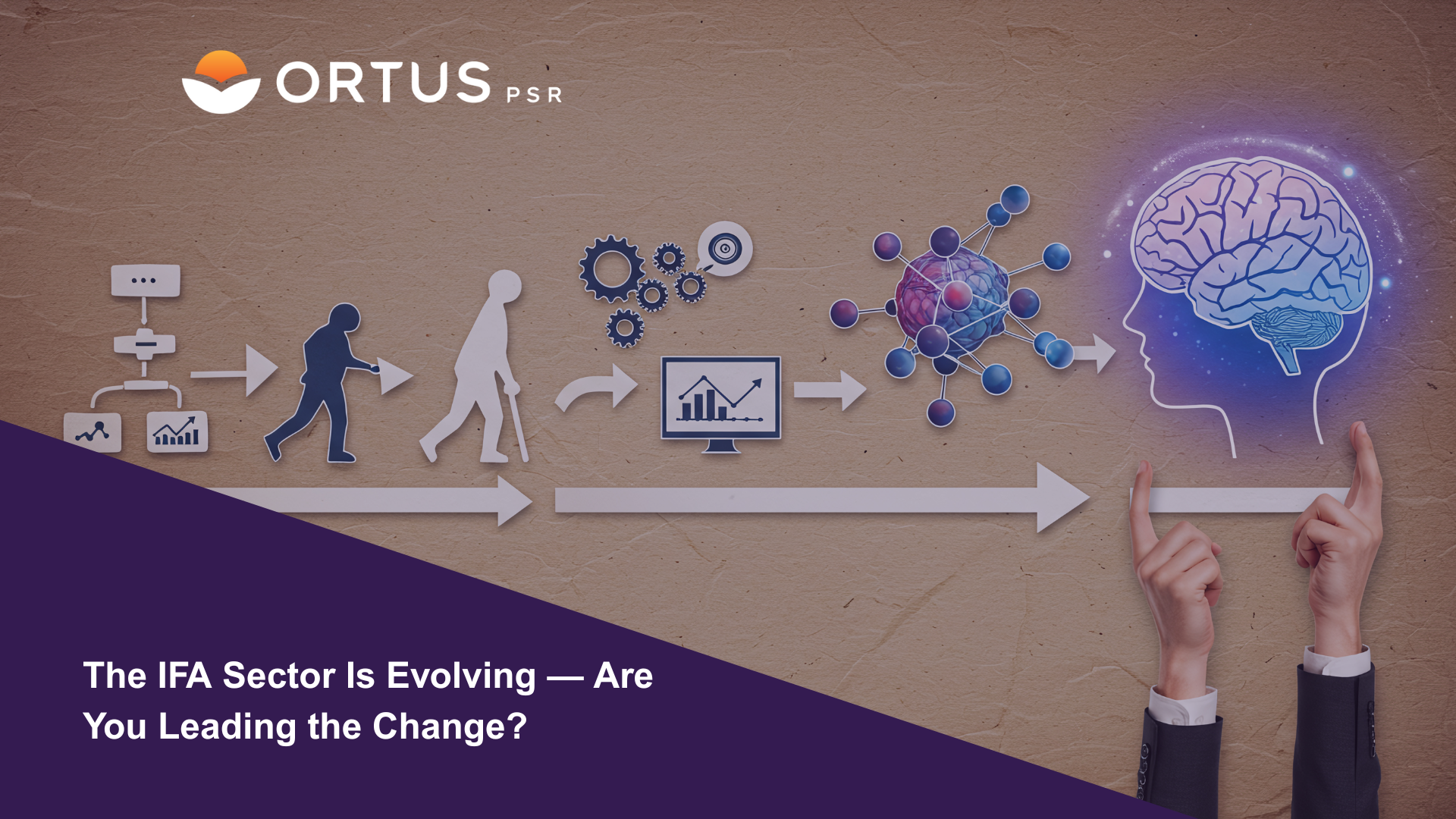 ORTUS PSR

The IFA Sector Is Evolving — Are You Leading the Change?